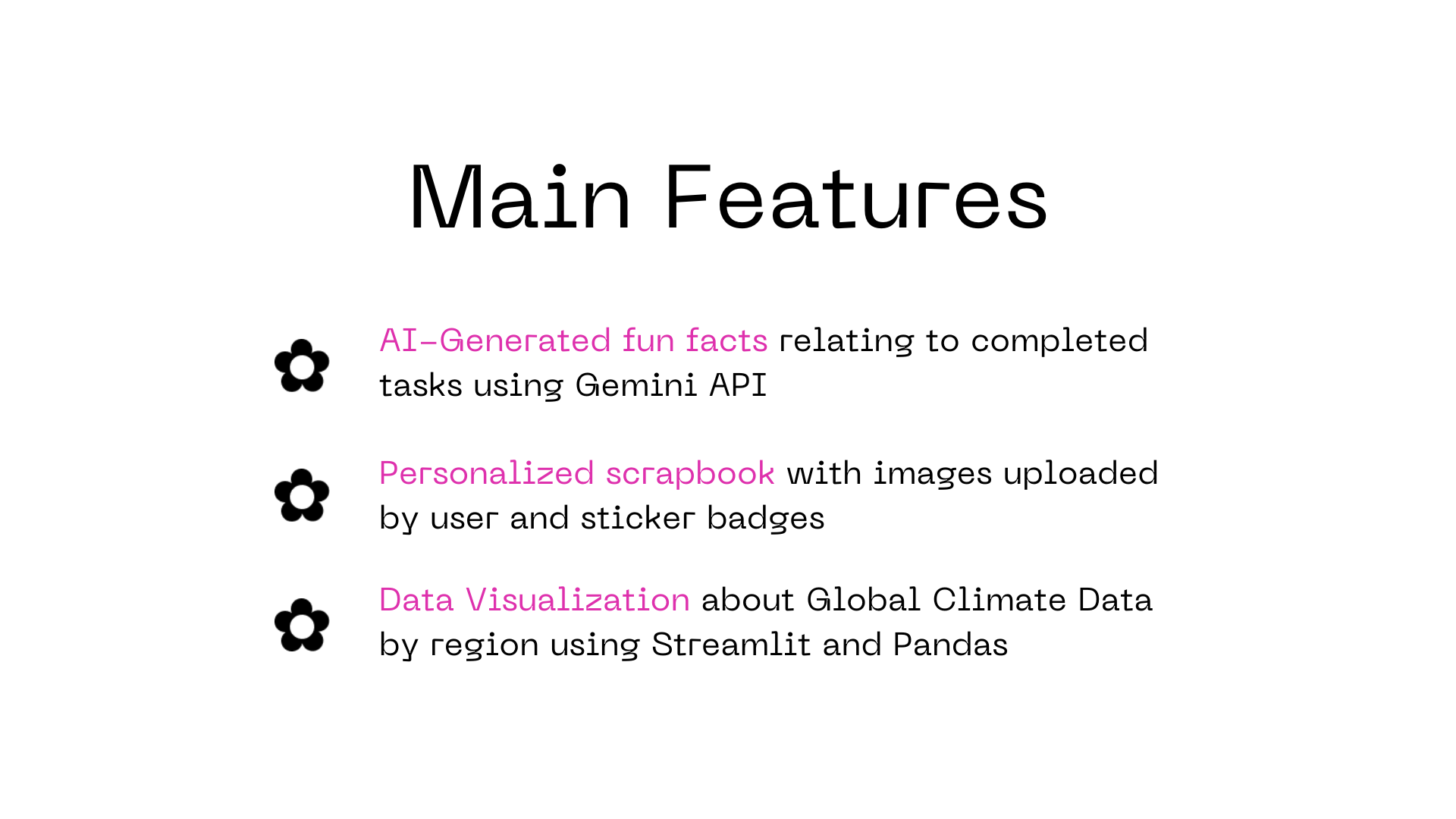 Main Features

AI-Generated fun facts relating to completed tasks using Gemini API

Personalized scrapbook with images uploaded by user and sticker badges

Data Visualization about Global Climate Data by region using Streamlit and Pandas